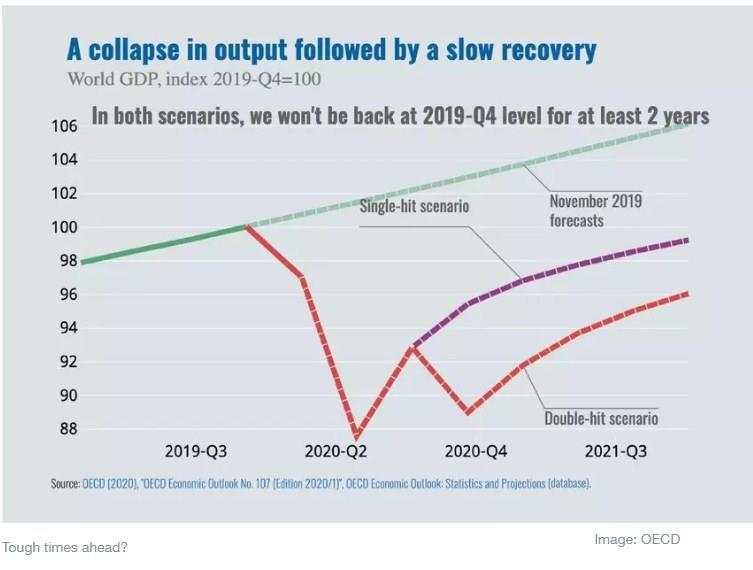 A collapse in output followed by a slow recovery
World GDP, index 2019-Q4=100

In both scenarios, we won't be back at 2019-Q4 level for at least 2 years

106
104
102
100
98
96
94
92
90
88

Single-hit scenario

November 2019 forecasts

Double-hit scenario

2019-Q3
2020-Q2
2020-Q4
2021-Q3

Source: OECD (2020), "OECD Economic Outlook No. 107 (Edition 2020/1)", OECD Economic Outlook: Statistics and Projections (database).

Tough times ahead?

Image: OECD